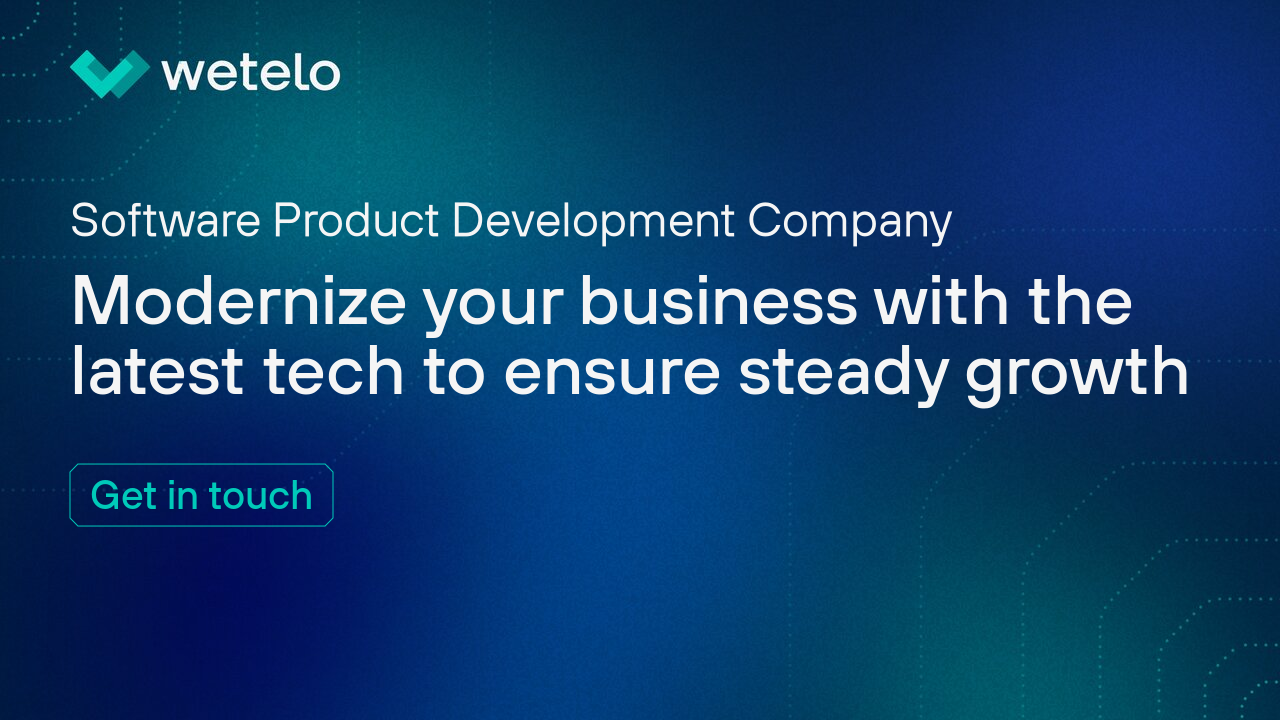 wetelo

Software Product Development Company

Modernize your business with the latest tech to ensure steady growth

Get in touch